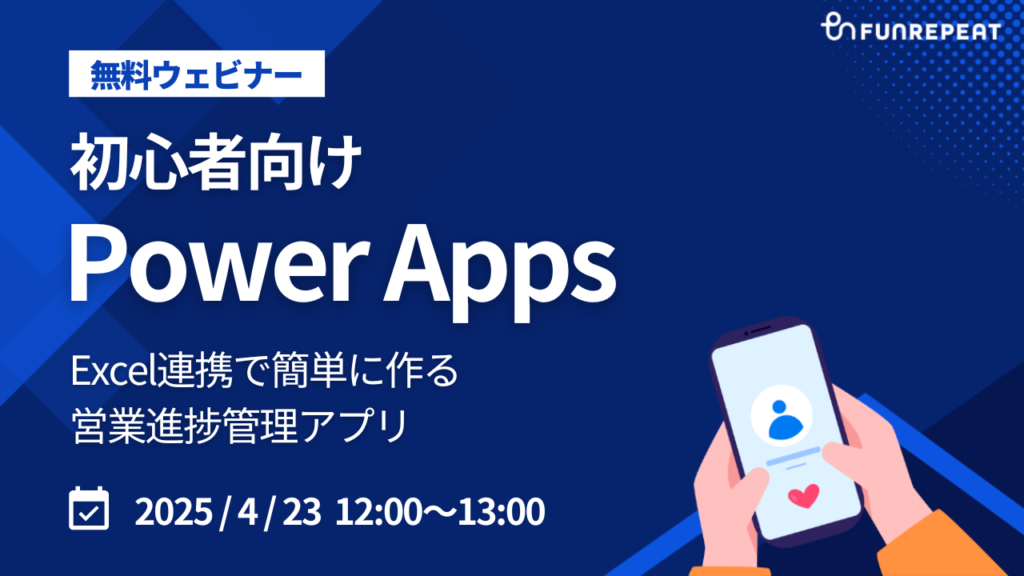 FUNREPEAT

無料ウェビナー

初心者向け

Power Apps

Excel連携で簡単に作る
営業進捗管理アプリ

2025 / 4 / 23 12:00〜13:00